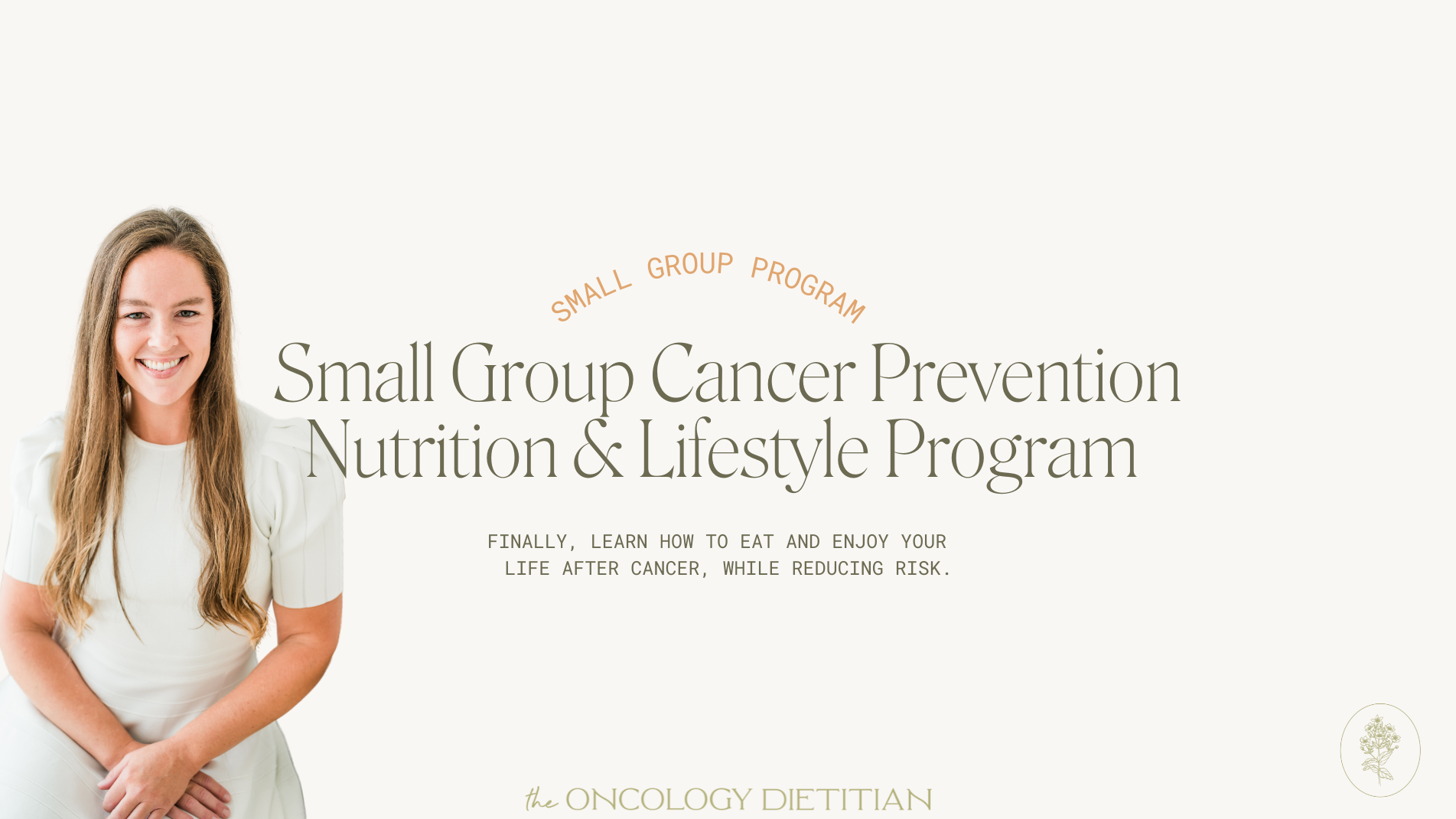 SMALL GROUP PROGRAM

Small Group Cancer Prevention Nutrition & Lifestyle Program

FINALLY, LEARN HOW TO EAT AND ENJOY YOUR LIFE AFTER CANCER, WHILE REDUCING RISK.

the ONCOLOGY DIETITIAN